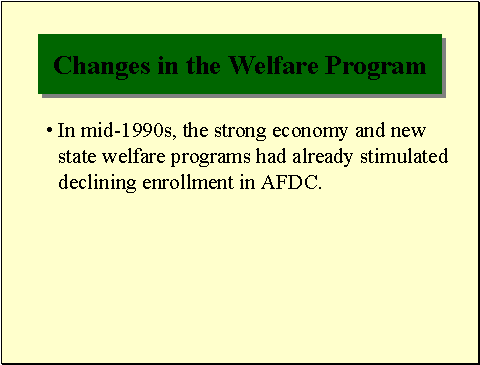 Changes in the Welfare Program

• In mid-1990s, the strong economy and new state welfare programs had already stimulated declining enrollment in AFDC.